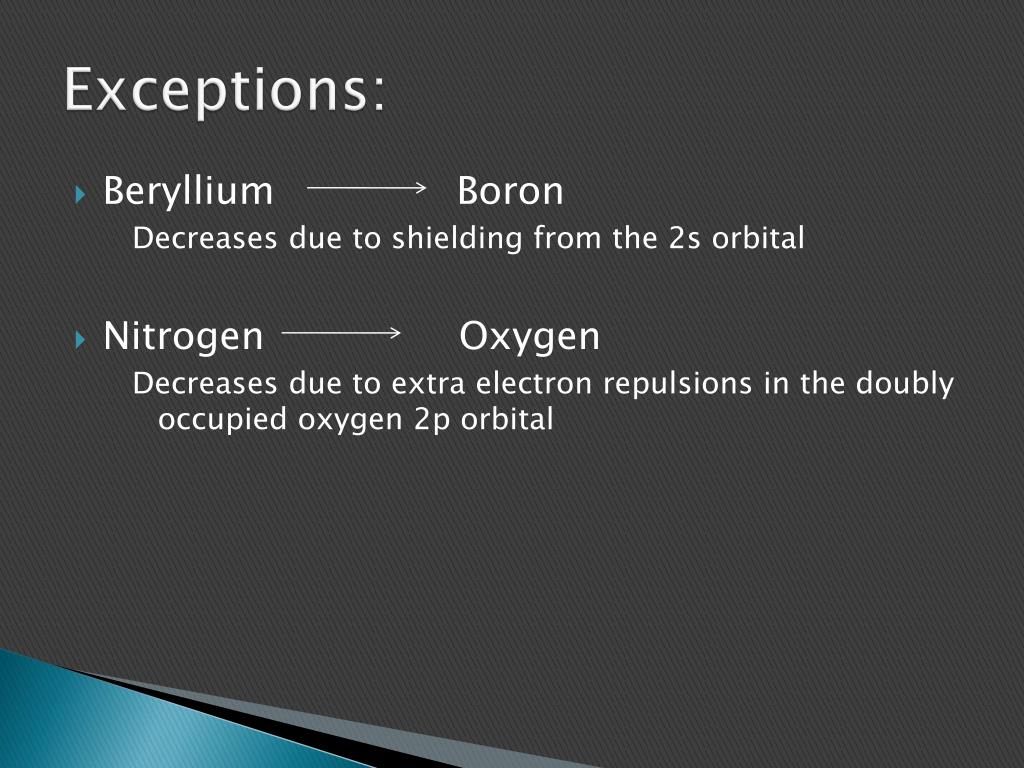 Exceptions:

Beryllium $\longrightarrow$ Boron
Decreases due to shielding from the 2s orbital

Nitrogen $\longrightarrow$ Oxygen
Decreases due to extra electron repulsions in the doubly occupied oxygen 2p orbital